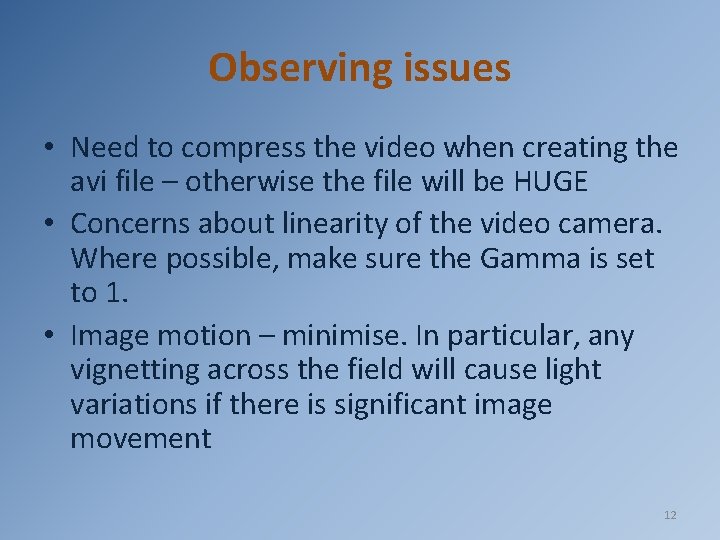 Observing issues

• Need to compress the video when creating the avi file – otherwise the file will be HUGE

• Concerns about linearity of the video camera. Where possible, make sure the Gamma is set to 1.

• Image motion – minimise. In particular, any vignetting across the field will cause light variations if there is significant image movement

12